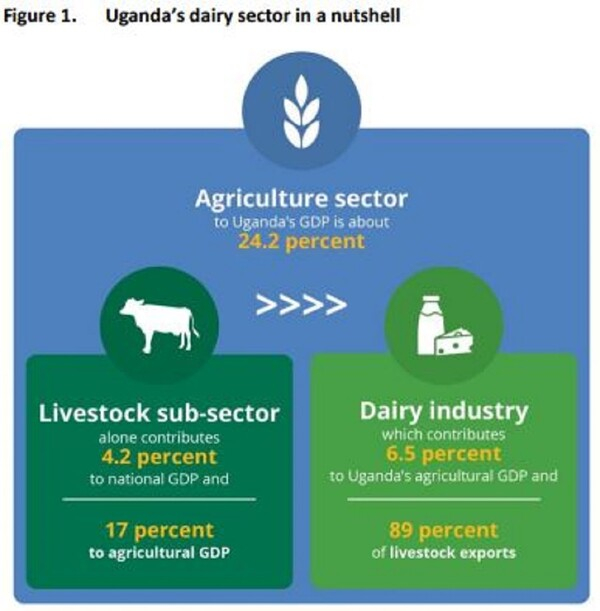 Figure 1. Uganda's dairy sector in a nutshell

Agriculture sector
to Uganda's GDP is about
24.2 percent

>>>>

Livestock sub-sector
alone contributes
4.2 percent
to national GDP and

17 percent
to agricultural GDP

Dairy industry
which contributes
6.5 percent
to Uganda's agricultural GDP and

89 percent
of livestock exports